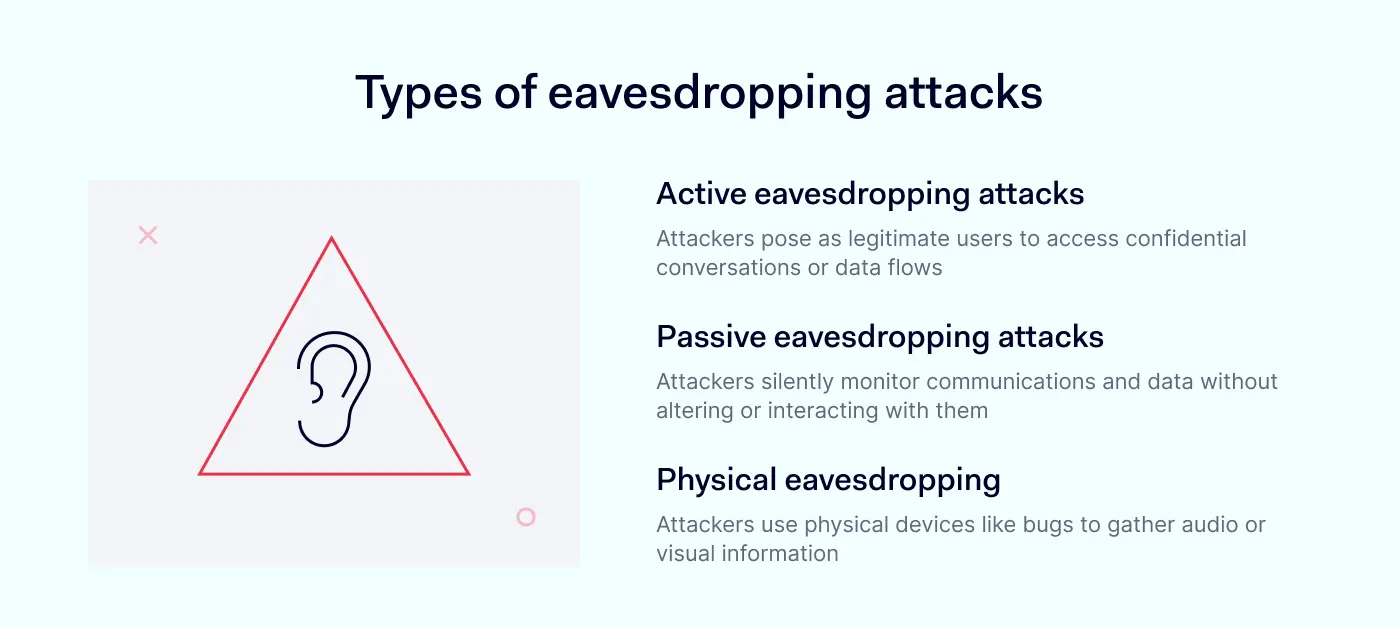 Types of eavesdropping attacks

Active eavesdropping attacks

Attackers pose as legitimate users to access confidential conversations or data flows

Passive eavesdropping attacks

Attackers silently monitor communications and data without altering or interacting with them

Physical eavesdropping

Attackers use physical devices like bugs to gather audio or visual information